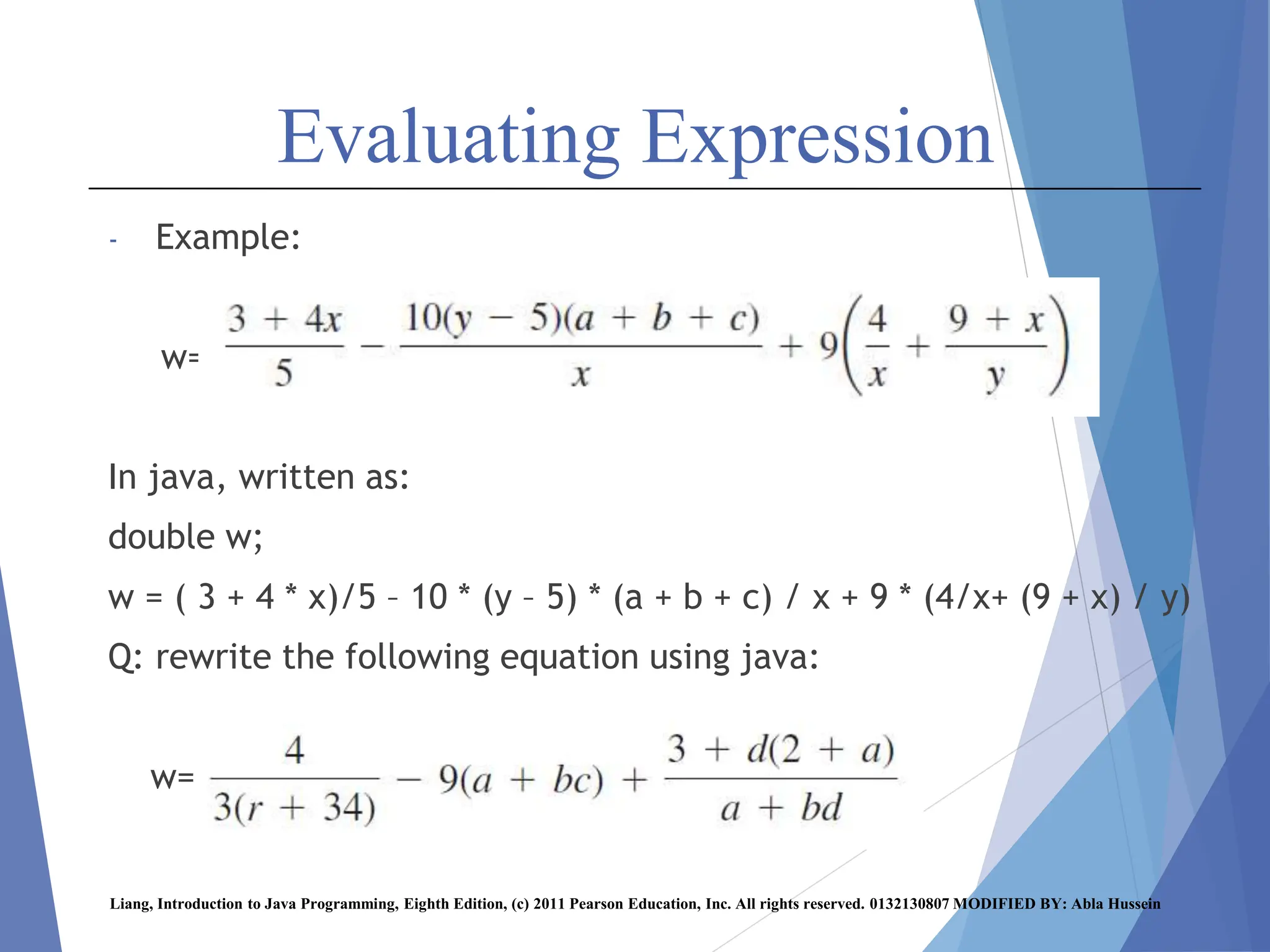 Evaluating Expression

- Example:

w= $\frac{3 + 4x}{5} - \frac{10(y - 5)(a + b + c)}{x} + 9\left(\frac{4}{x} + \frac{9 + x}{y}\right)$

In java, written as:

double w;

w = ( 3 + 4 * x)/5 – 10 * (y – 5) * (a + b + c) / x + 9 * (4/x+ (9 + x) / y)

Q: rewrite the following equation using java:

w= $\frac{4}{3(r + 34)} - 9(a + bc) + \frac{3 + d(2 + a)}{a + bd}$

Liang, Introduction to Java Programming, Eighth Edition, (c) 2011 Pearson Education, Inc. All rights reserved. 0132130807 MODIFIED BY: Abla Hussein